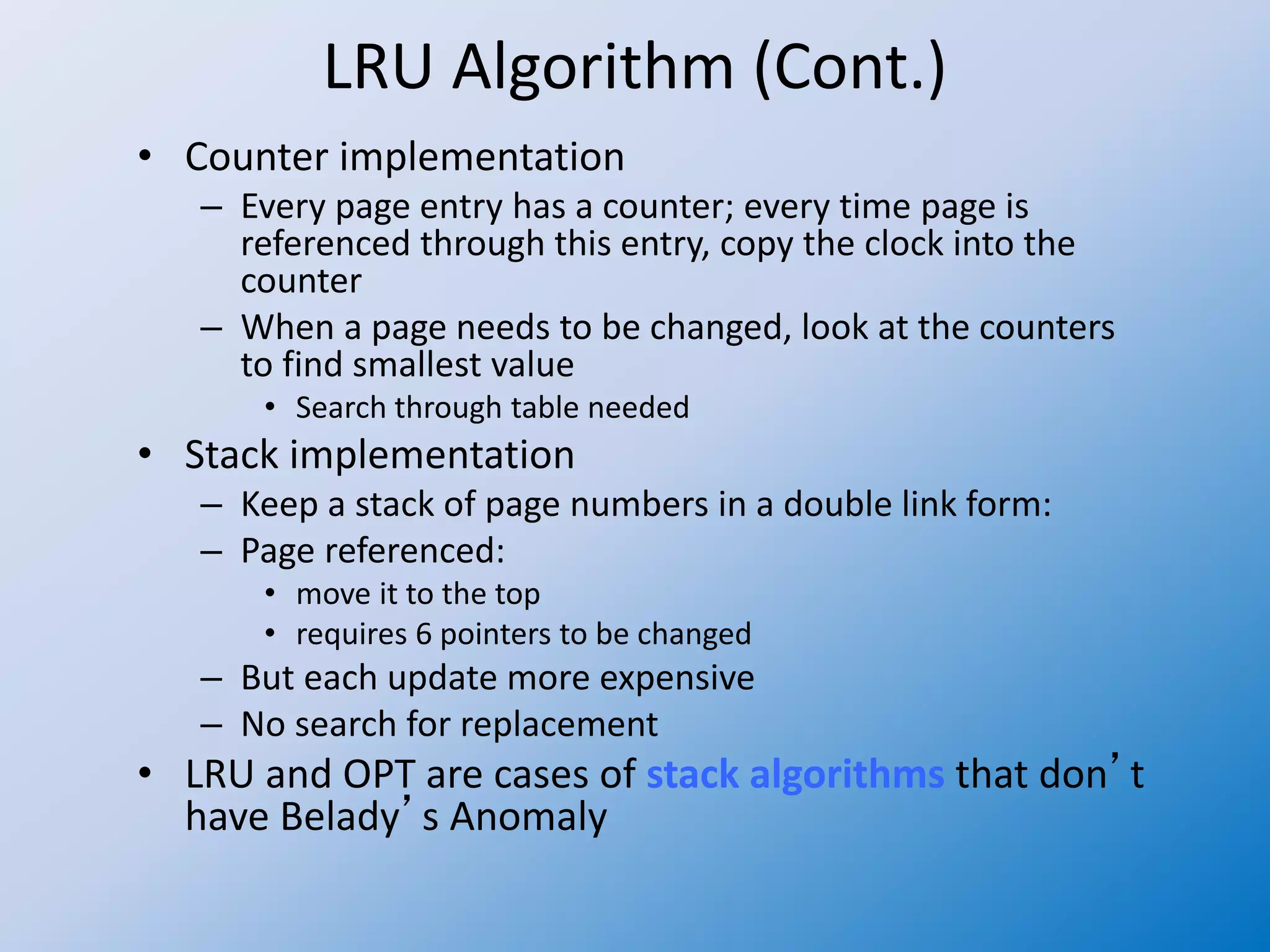 LRU Algorithm (Cont.)

• Counter implementation
– Every page entry has a counter; every time page is referenced through this entry, copy the clock into the counter
– When a page needs to be changed, look at the counters to find smallest value
• Search through table needed

• Stack implementation
– Keep a stack of page numbers in a double link form:
– Page referenced:
• move it to the top
• requires 6 pointers to be changed
– But each update more expensive
– No search for replacement

• LRU and OPT are cases of stack algorithms that don’t have Belady’s Anomaly